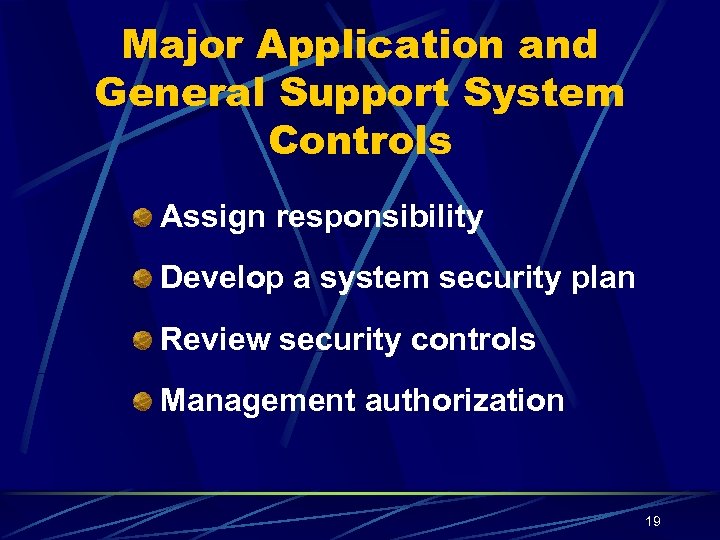 Major Application and General Support System Controls

Assign responsibility

Develop a system security plan

Review security controls

Management authorization

19